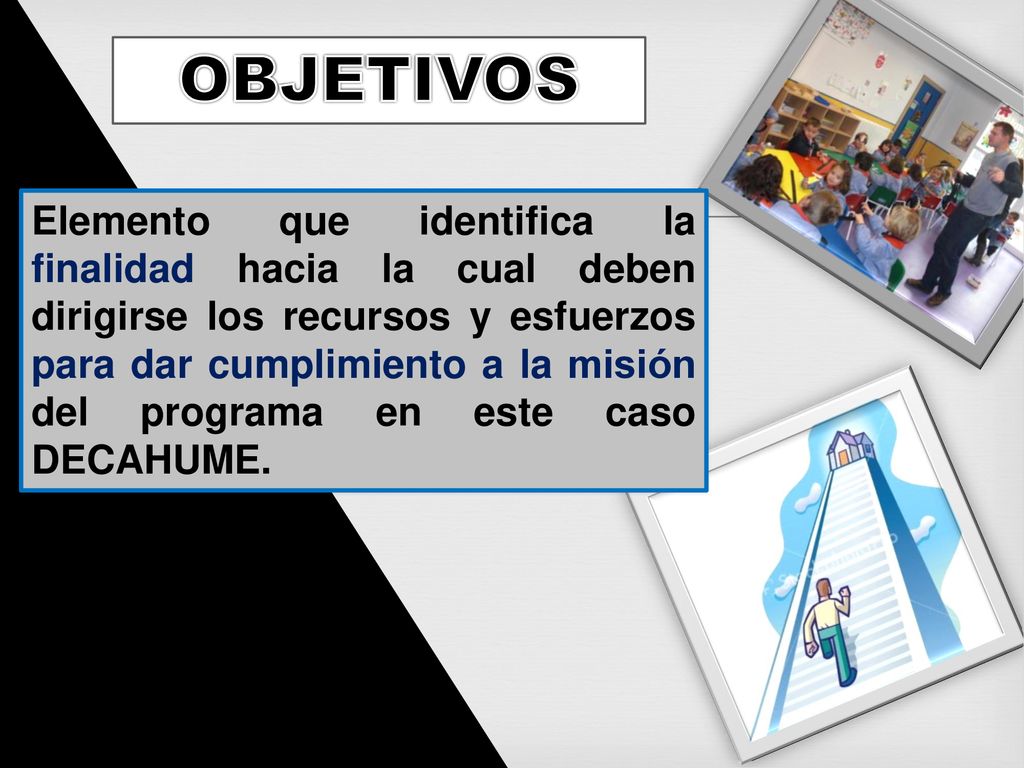 OBJETIVOS

Elemento que identifica la finalidad hacia la cual deben dirigirse los recursos y esfuerzos para dar cumplimiento a la misión del programa en este caso DECAHUME.